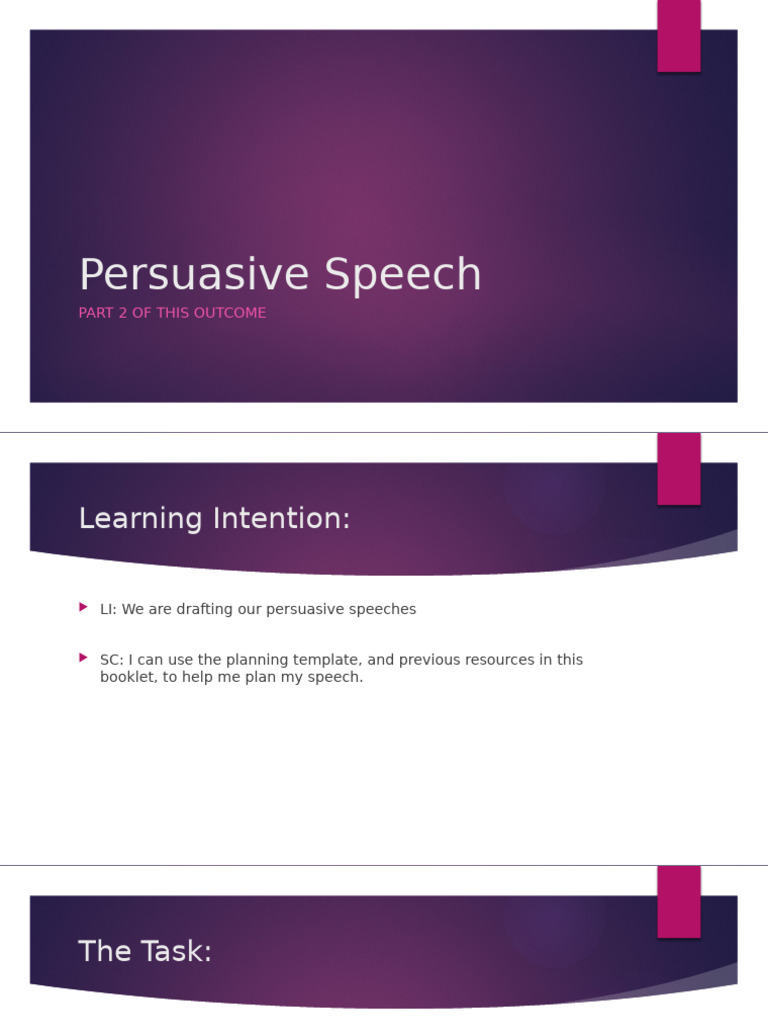 Persuasive Speech

PART 2 OF THIS OUTCOME

Learning Intention:

LI: We are drafting our persuasive speeches

SC: I can use the planning template, and previous resources in this booklet, to help me plan my speech.

The Task: